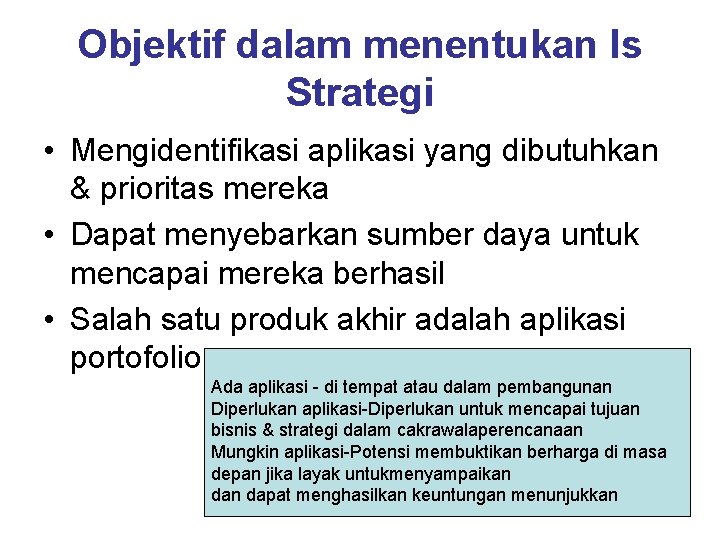 Objektif dalam menentukan Is Strategi

• Mengidentifikasi aplikasi yang dibutuhkan & prioritas mereka
• Dapat menyebarkan sumber daya untuk mencapai mereka berhasil
• Salah satu produk akhir adalah aplikasi portofolio

Ada aplikasi - di tempat atau dalam pembangunan
Diperlukan aplikasi-Diperlukan untuk mencapai tujuan bisnis & strategi dalam cakrawalaperencanaan
Mungkin aplikasi-Potensi membuktikan berharga di masa depan jika layak untukmenyampaikan
dan dapat menghasilkan keuntungan menunjukkan